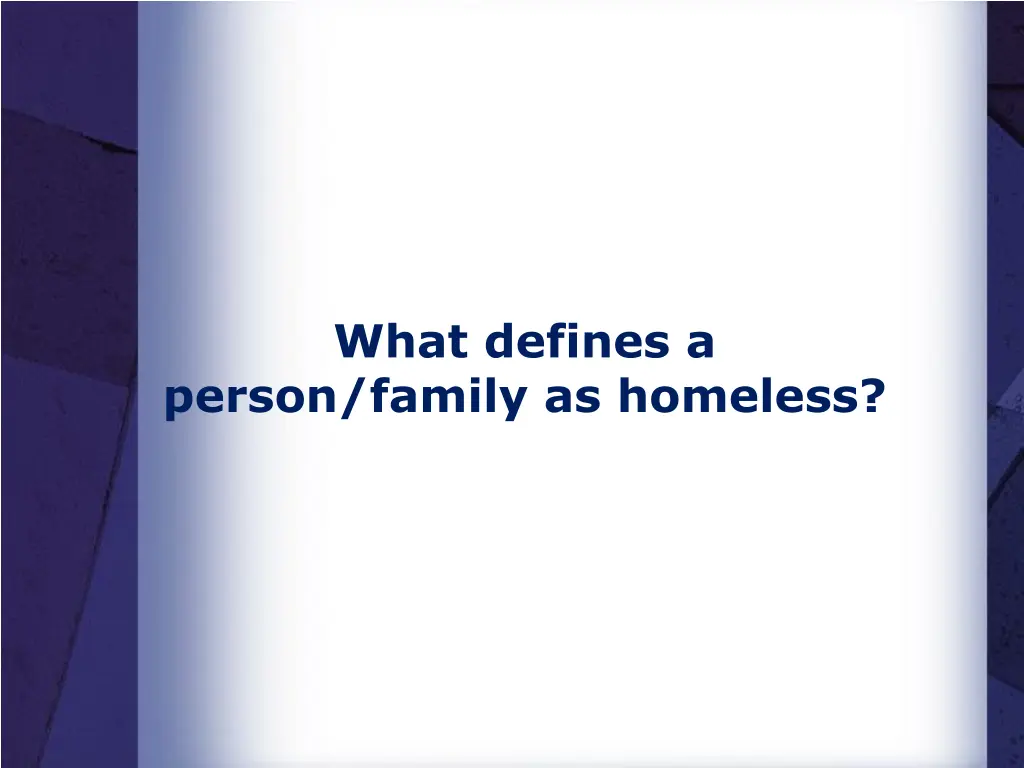 What defines a person/family as homeless?